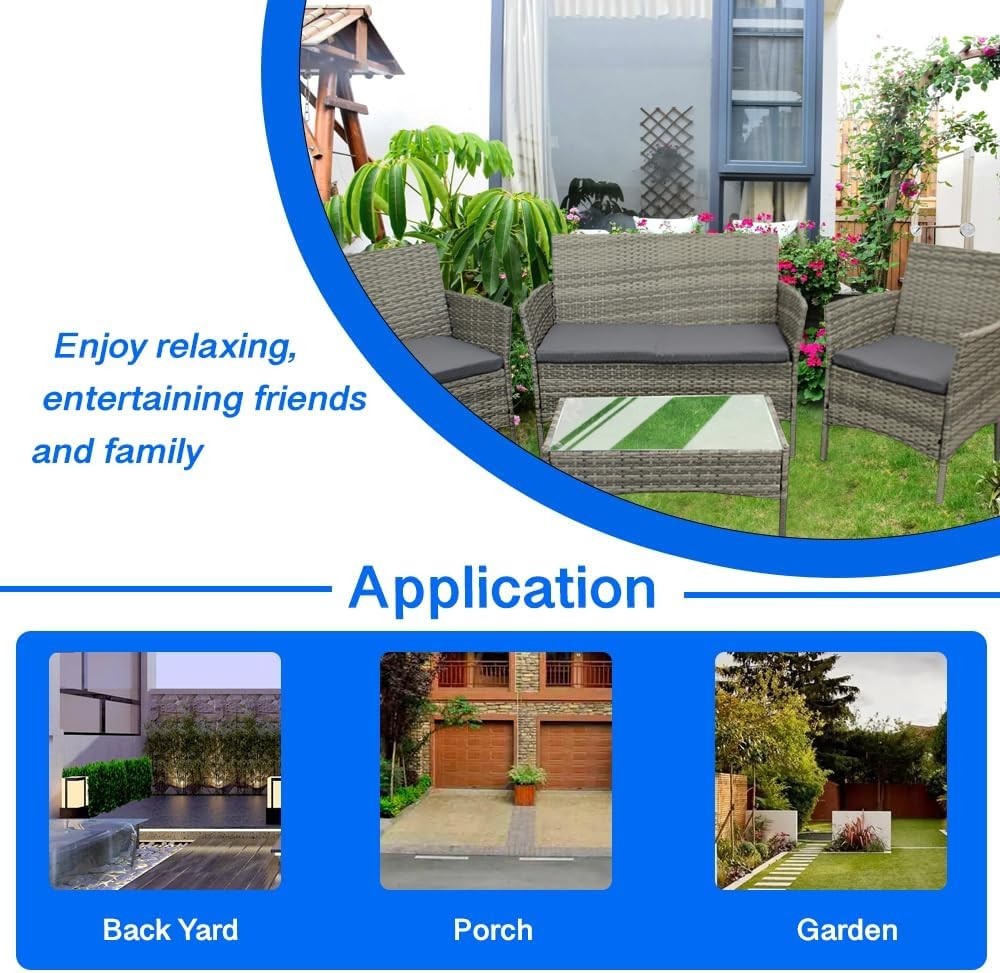 Enjoy relaxing, entertaining friends and family

Application

Back Yard

Porch

Garden